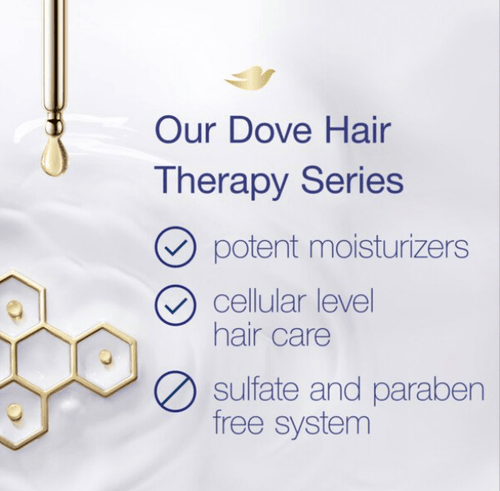 Our Dove Hair Therapy Series

potent moisturizers

cellular level hair care

sulfate and paraben free system